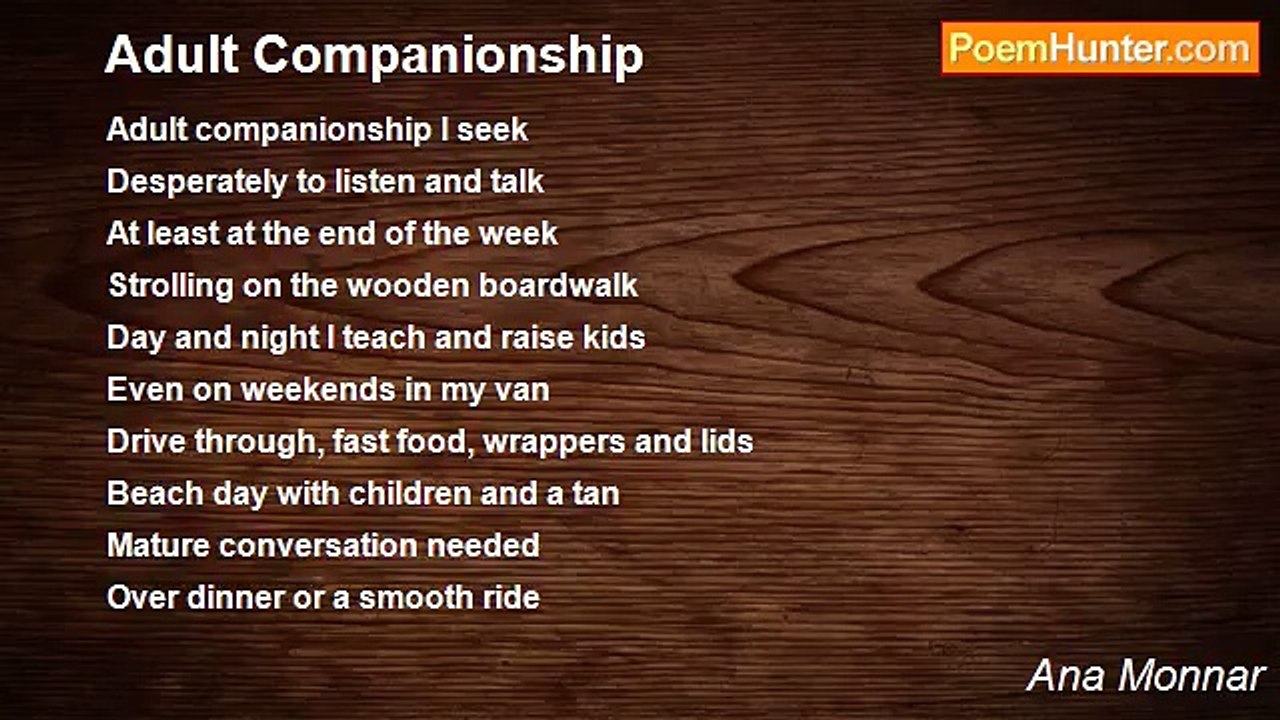 Adult Companionship

PoemHunter.com

Adult companionship I seek
Desperately to listen and talk
At least at the end of the week
Strolling on the wooden boardwalk
Day and night I teach and raise kids
Even on weekends in my van
Drive through, fast food, wrappers and lids
Beach day with children and a tan
Mature conversation needed
Over dinner or a smooth ride

Ana Monnar